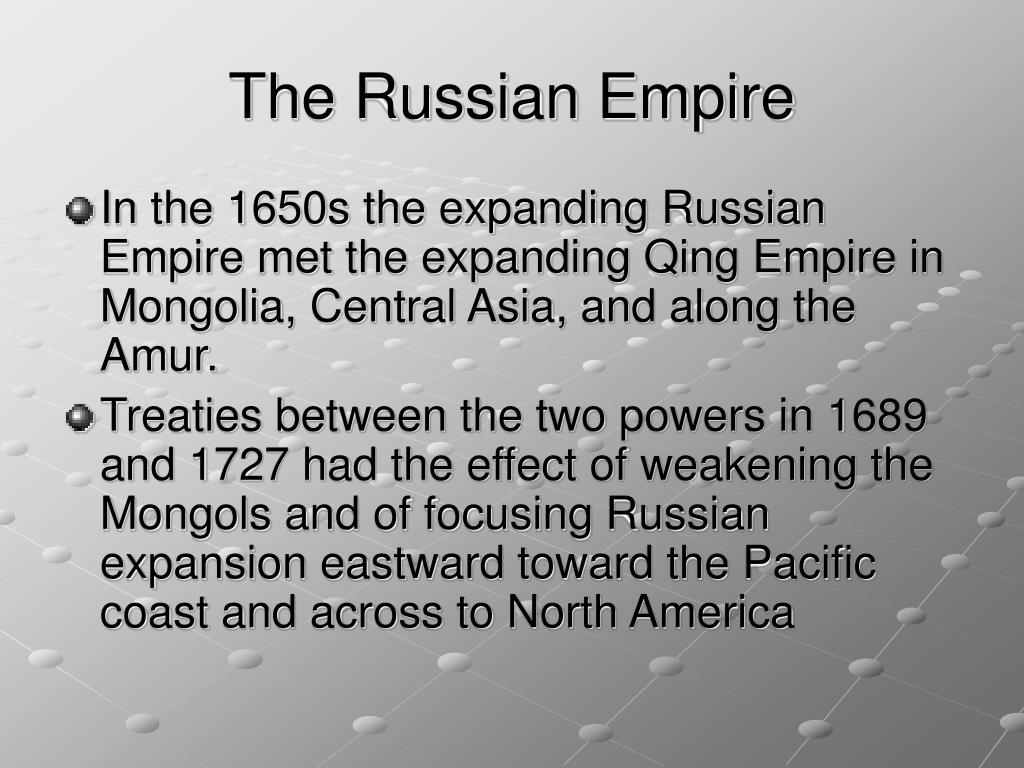 The Russian Empire

In the 1650s the expanding Russian Empire met the expanding Qing Empire in Mongolia, Central Asia, and along the Amur.

Treaties between the two powers in 1689 and 1727 had the effect of weakening the Mongols and of focusing Russian expansion eastward toward the Pacific coast and across to North America